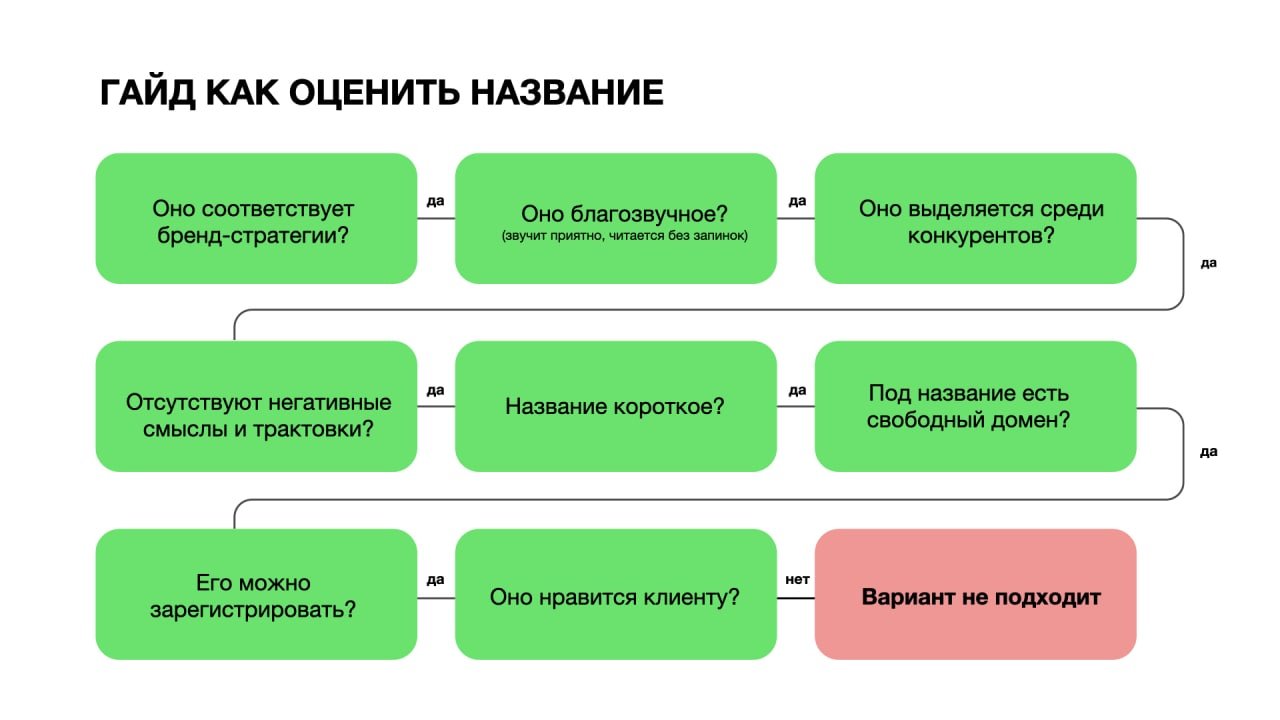 ГАЙД КАК ОЦЕНИТЬ НАЗВАНИЕ

Оно соответствует бренд-стратегии?

да

Оно благозвучное?
(звучит приятно, читается без запинок)

да

Оно выделяется среди конкурентов?

да

Отсутствуют негативные смыслы и трактовки?

да

Название короткое?

да

Под название есть свободный домен?

да

Его можно зарегистрировать?

да

Оно нравится клиенту?

нет

Вариант не подходит